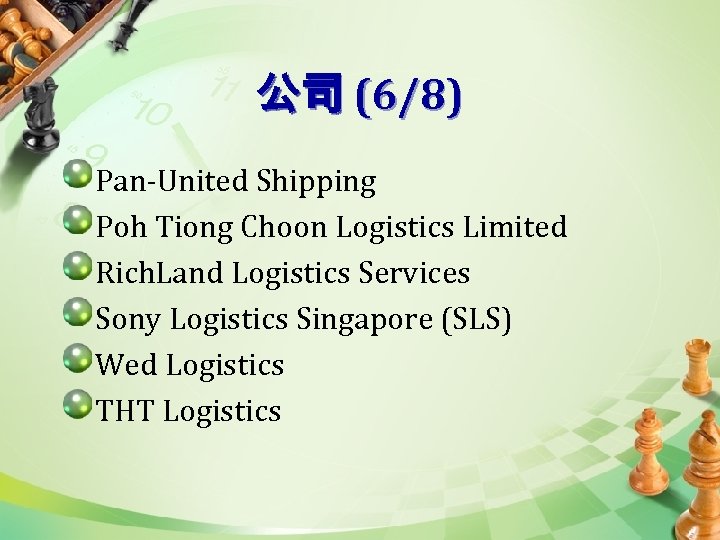 公司 (6/8)

Pan-United Shipping
Poh Tiong Choon Logistics Limited
RichLand Logistics Services
Sony Logistics Singapore (SLS)
Wed Logistics
THT Logistics